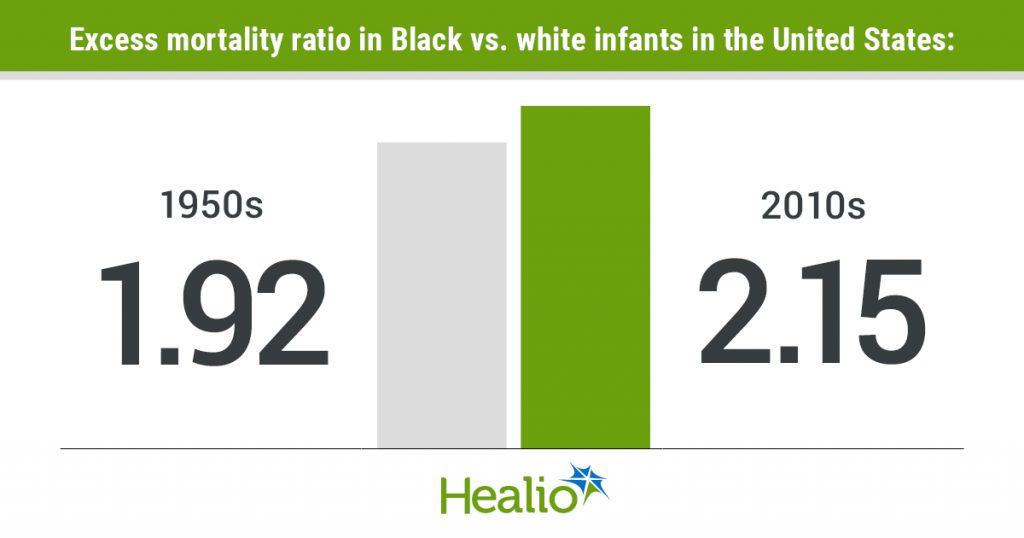 Excess mortality ratio in Black vs. white infants in the United States:

1950s
1.92

2010s
2.15

Healio